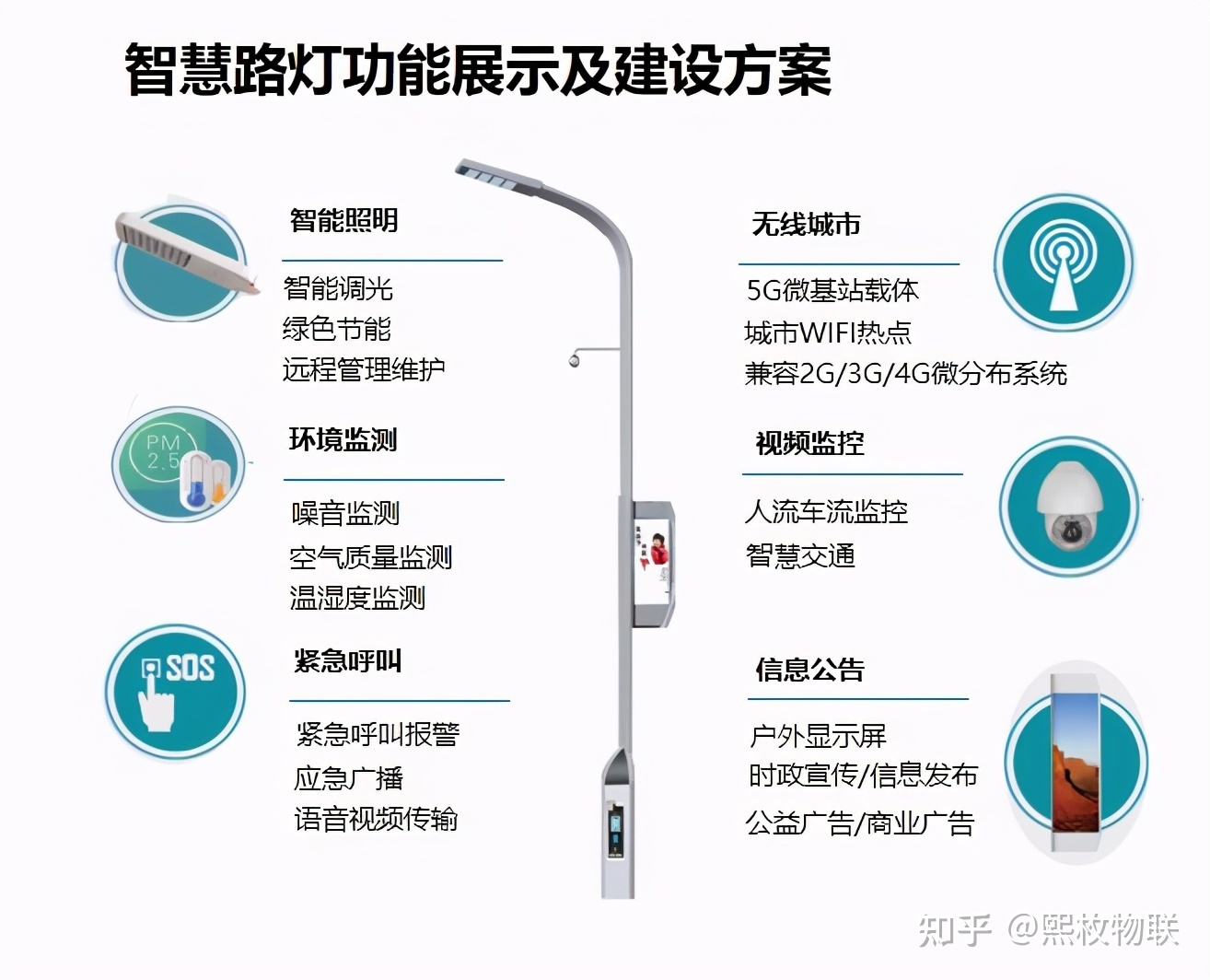 智慧路灯功能展示及建设方案

智能照明

智能调光
绿色节能
远程管理维护

PM 2.5

环境监测

噪音监测
空气质量监测
温湿度监测

SOS

紧急呼叫

紧急呼叫报警
应急广播
语音视频传输

无线城市

5G微基站载体
城市WIFI热点
兼容2G/3G/4G微分布系统

视频监控

人流车流监控
智慧交通

信息公告

户外显示屏
时政宣传/信息发布
公益广告/商业广告

知乎 @熙枚物联